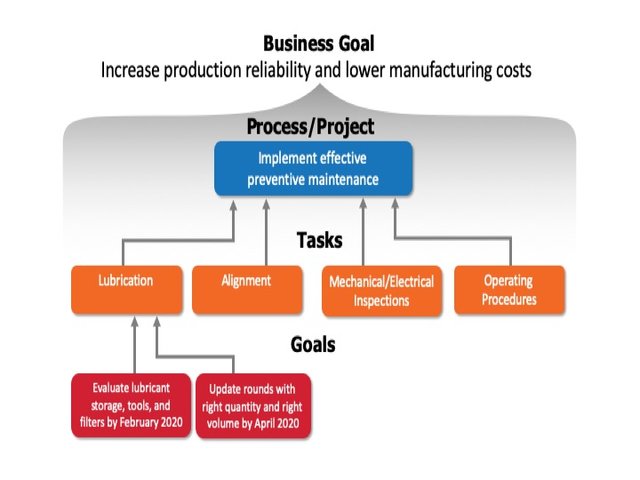 Business Goal
Increase production reliability and lower manufacturing costs

Process/Project

Implement effective preventive maintenance

Tasks

Lubrication

Alignment

Mechanical/Electrical Inspections

Operating Procedures

Goals

Evaluate lubricant storage, tools, and filters by February 2020

Update rounds with right quantity and right volume by April 2020